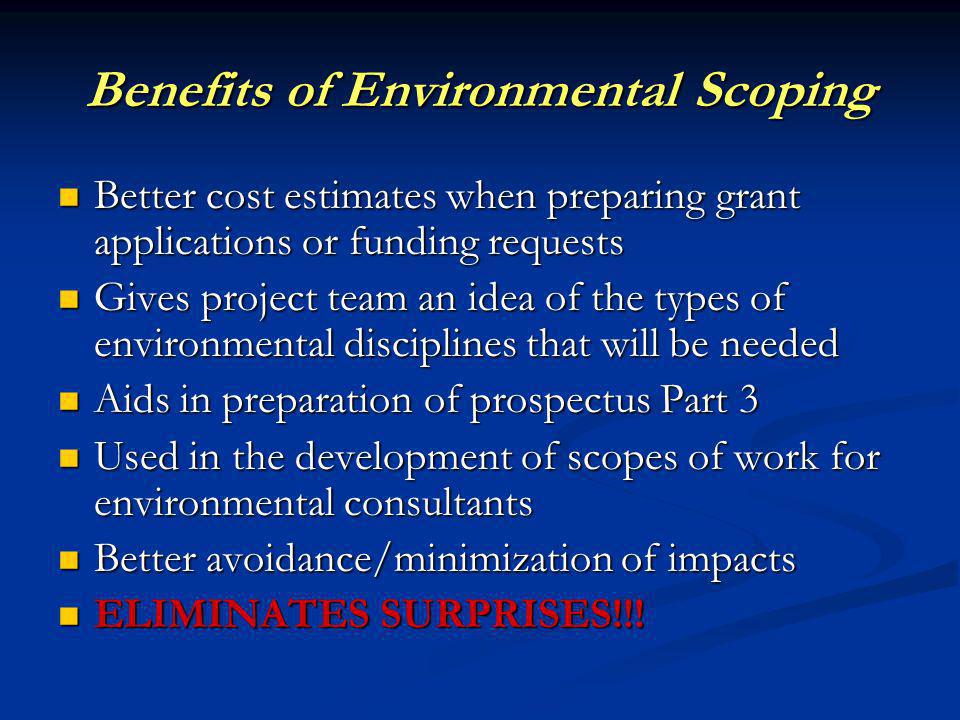 Benefits of Environmental Scoping

- Better cost estimates when preparing grant applications or funding requests
- Gives project team an idea of the types of environmental disciplines that will be needed
- Aids in preparation of prospectus Part 3
- Used in the development of scopes of work for environmental consultants
- Better avoidance/minimization of impacts
- ELIMINATES SURPRISES!!!